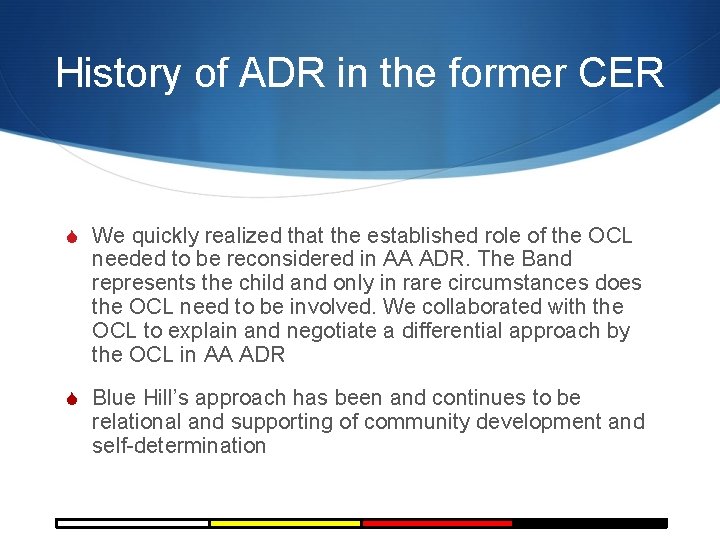 History of ADR in the former CER

We quickly realized that the established role of the OCL needed to be reconsidered in AA ADR. The Band represents the child and only in rare circumstances does the OCL need to be involved. We collaborated with the OCL to explain and negotiate a differential approach by the OCL in AA ADR

Blue Hill’s approach has been and continues to be relational and supporting of community development and self-determination